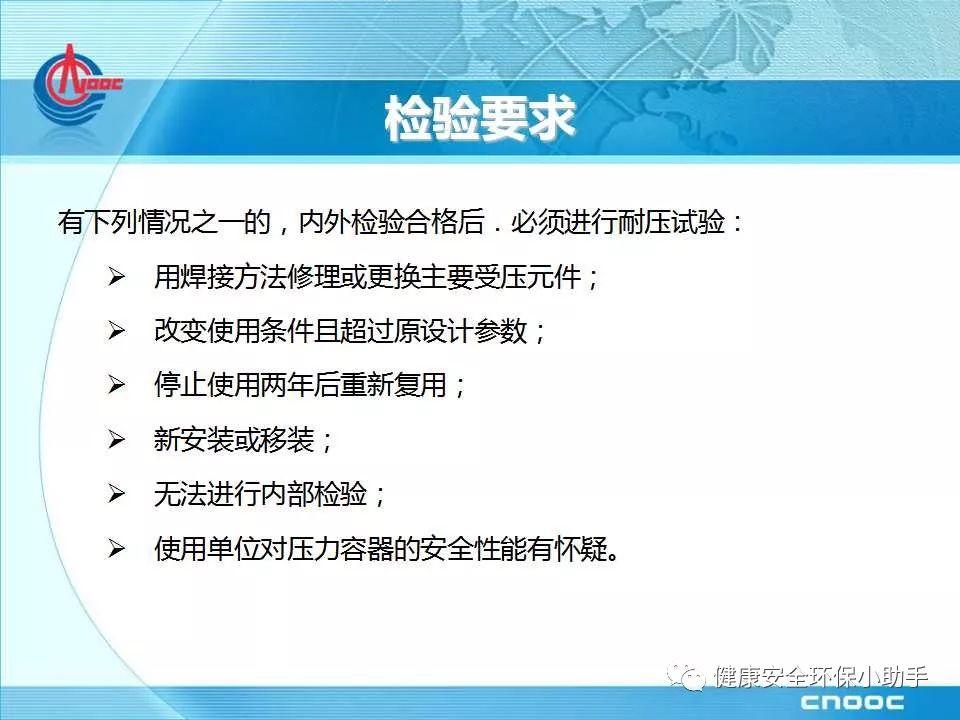 CNOOC

检验要求

有下列情况之一的，内外检验合格后．必须进行耐压试验：

➢ 用焊接方法修理或更换主要受压元件；

➢ 改变使用条件且超过原设计参数；

➢ 停止使用两年后重新复用；

➢ 新安装或移装；

➢ 无法进行内部检验；

➢ 使用单位对压力容器的安全性能有怀疑。

健康安全环保小助手

CNOOC